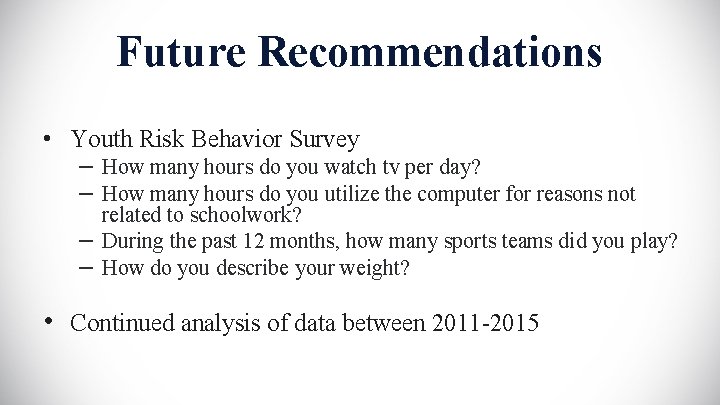 Future Recommendations

• Youth Risk Behavior Survey
– How many hours do you watch tv per day?
– How many hours do you utilize the computer for reasons not related to schoolwork?
– During the past 12 months, how many sports teams did you play?
– How do you describe your weight?

• Continued analysis of data between 2011-2015